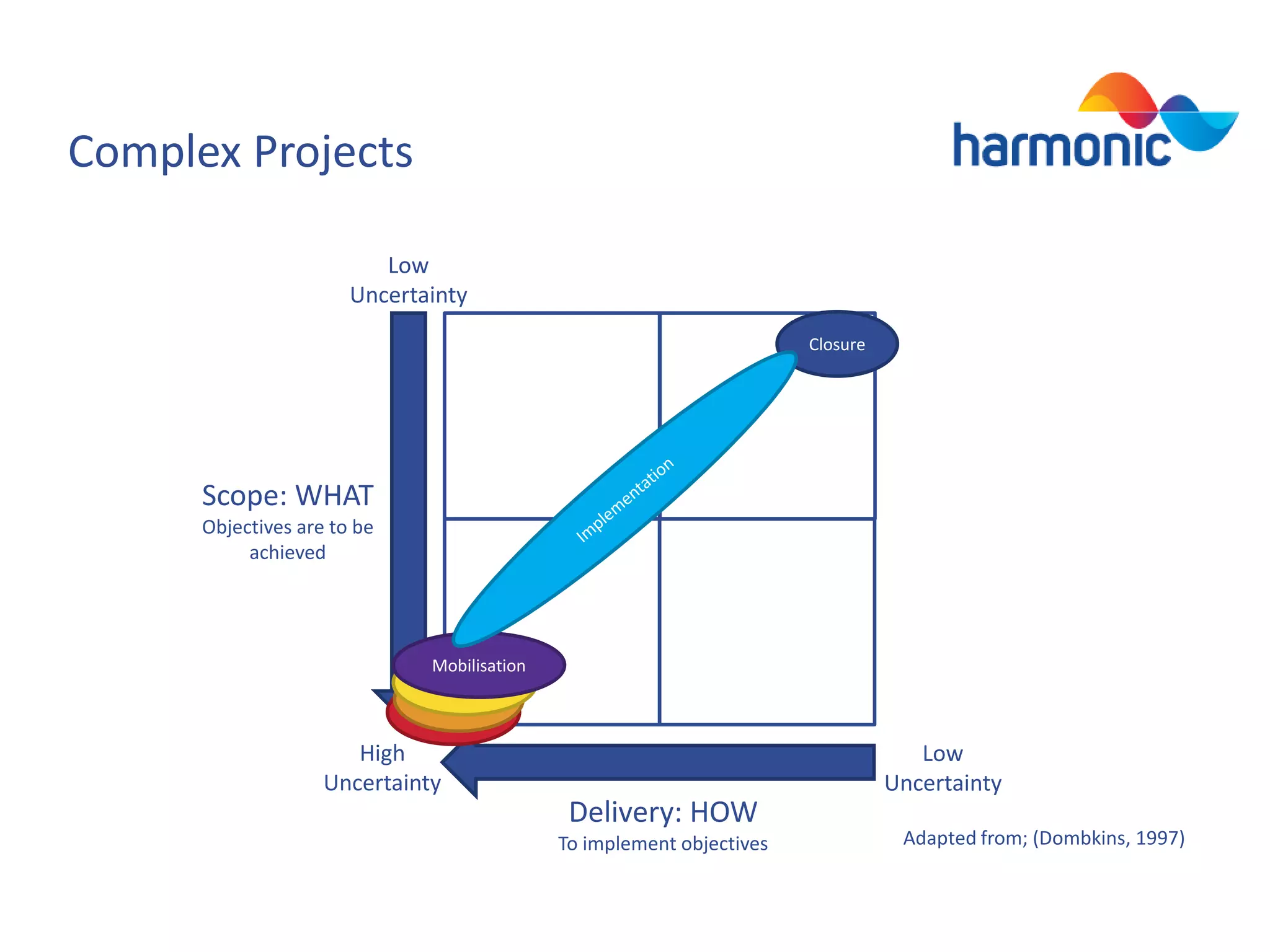 Complex Projects

harmonic

Low
Uncertainty

Closure

Implementation

Scope: WHAT
Objectives are to be achieved

Mobilisation

High
Uncertainty

Low
Uncertainty

Delivery: HOW
To implement objectives

Adapted from; (Dombkins, 1997)